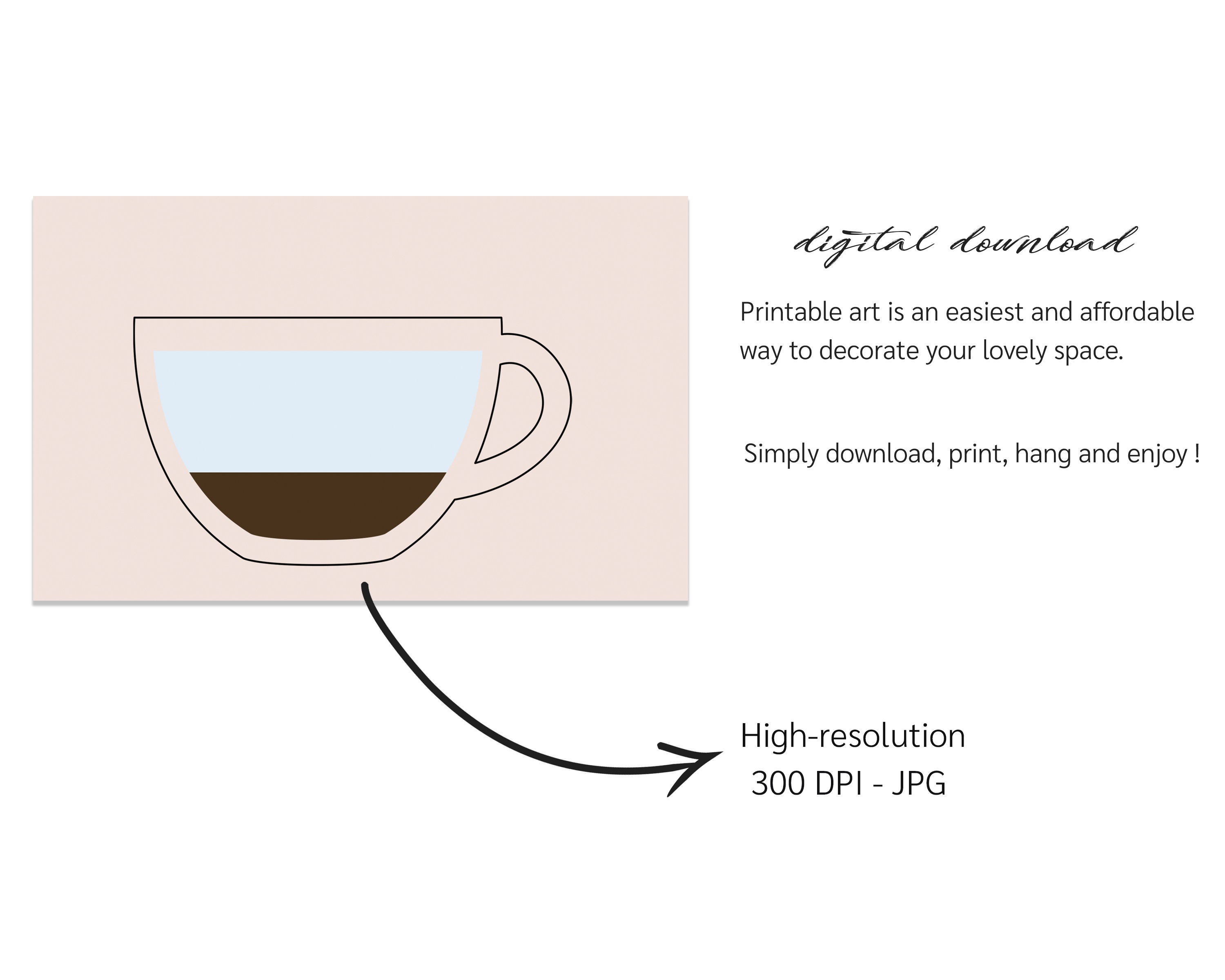 digital download

Printable art is an easiest and affordable way to decorate your lovely space.

Simply download, print, hang and enjoy !

High-resolution
300 DPI - JPG